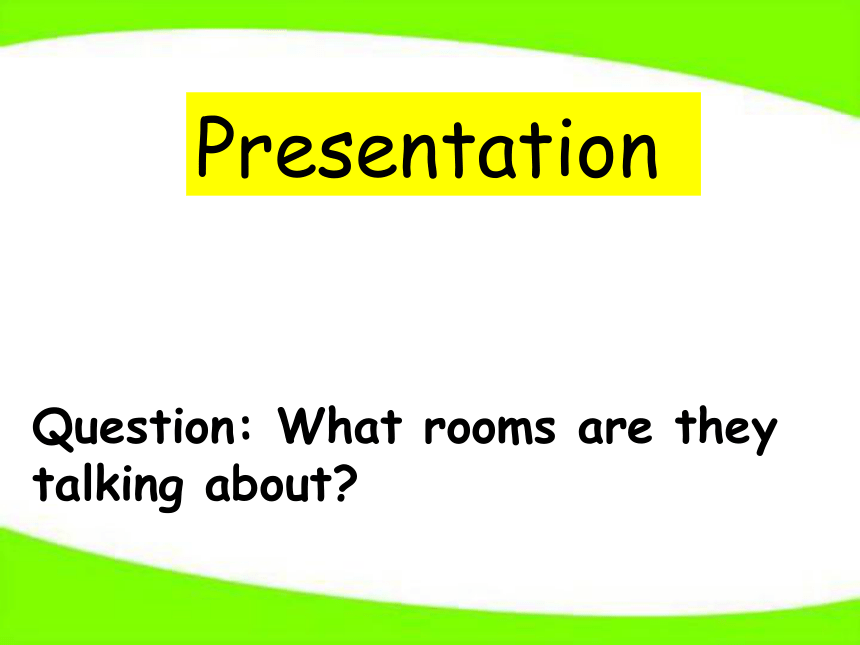 Presentation

Question: What rooms are they talking about?